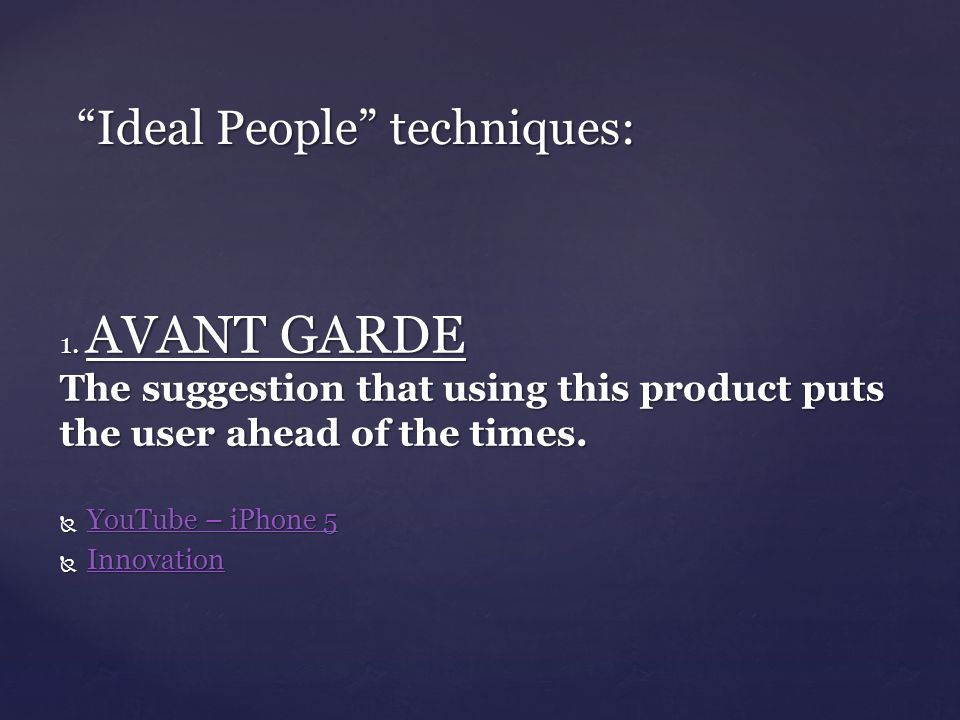 “Ideal People” techniques:

1. AVANT GARDE
The suggestion that using this product puts the user ahead of the times.

YouTube – iPhone 5
Innovation